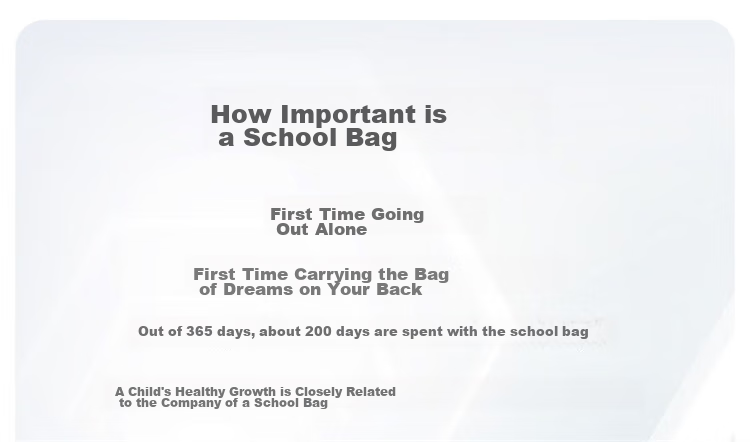 How Important is
a School Bag

First Time Going
Out Alone

First Time Carrying the Bag
of Dreams on Your Back

Out of 365 days, about 200 days are spent with the school bag

A Child's Healthy Growth is Closely Related
to the Company of a School Bag